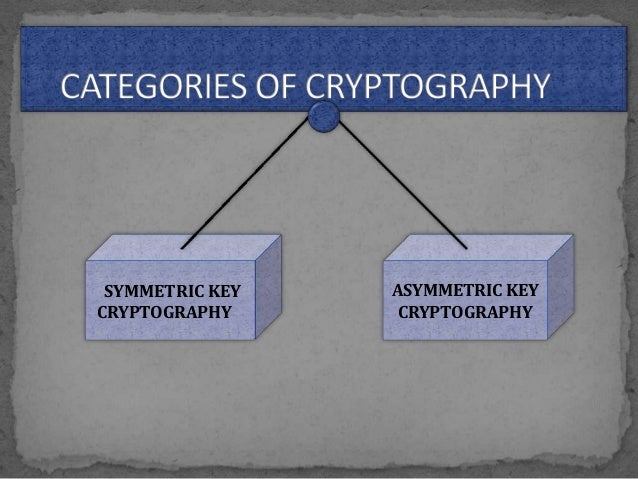 CATEGORIES OF CRYPTOGRAPHY

SYMMETRIC KEY CRYPTOGRAPHY

ASYMMETRIC KEY CRYPTOGRAPHY